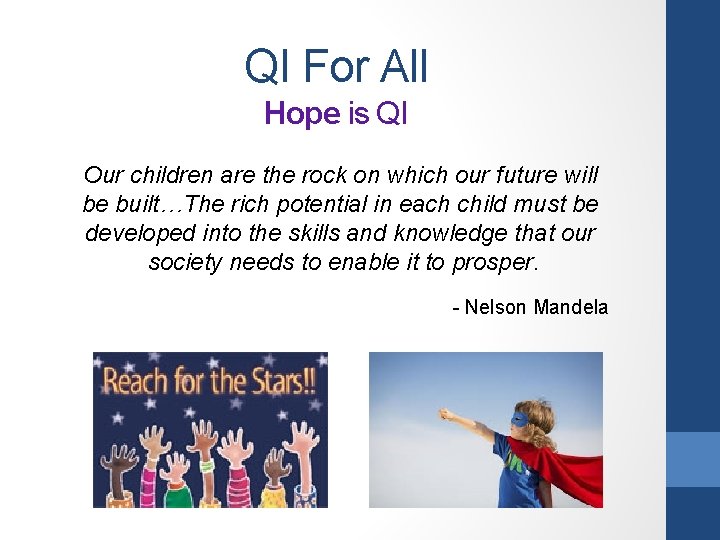 QI For All
Hope is QI

Our children are the rock on which our future will be built…The rich potential in each child must be developed into the skills and knowledge that our society needs to enable it to prosper.

- Nelson Mandela

Reach for the Stars!!